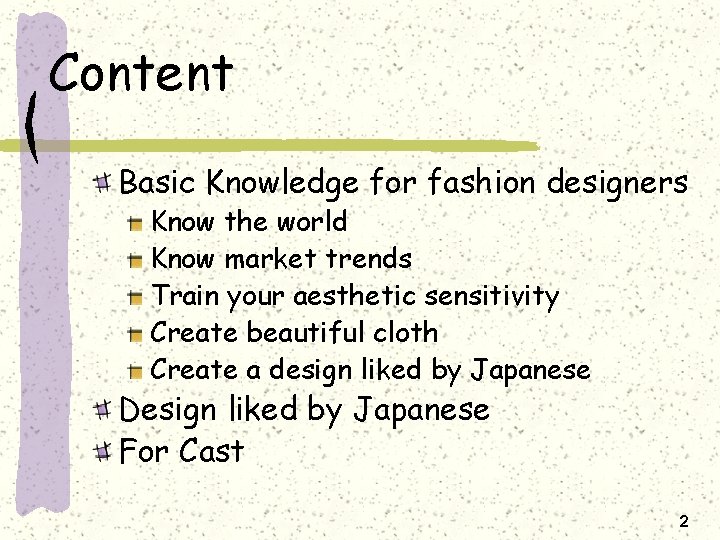 Content

Basic Knowledge for fashion designers
Know the world
Know market trends
Train your aesthetic sensitivity
Create beautiful cloth
Create a design liked by Japanese
Design liked by Japanese
For Cast

2